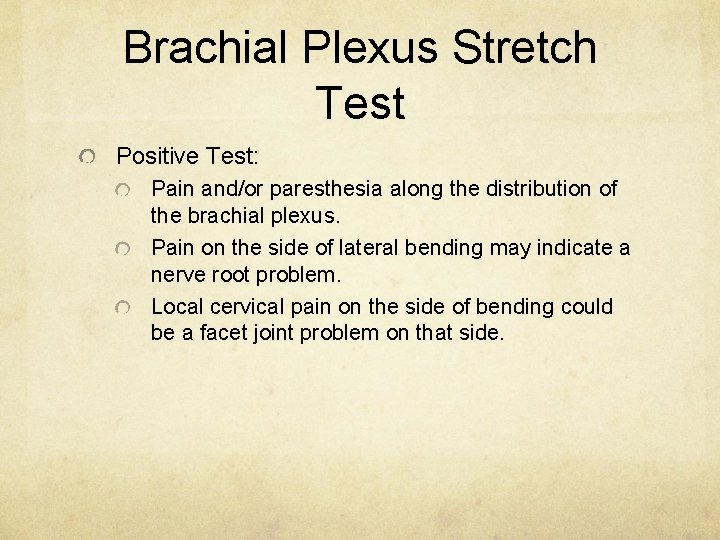 Brachial Plexus Stretch Test

Positive Test:

Pain and/or paresthesia along the distribution of the brachial plexus.

Pain on the side of lateral bending may indicate a nerve root problem.

Local cervical pain on the side of bending could be a facet joint problem on that side.